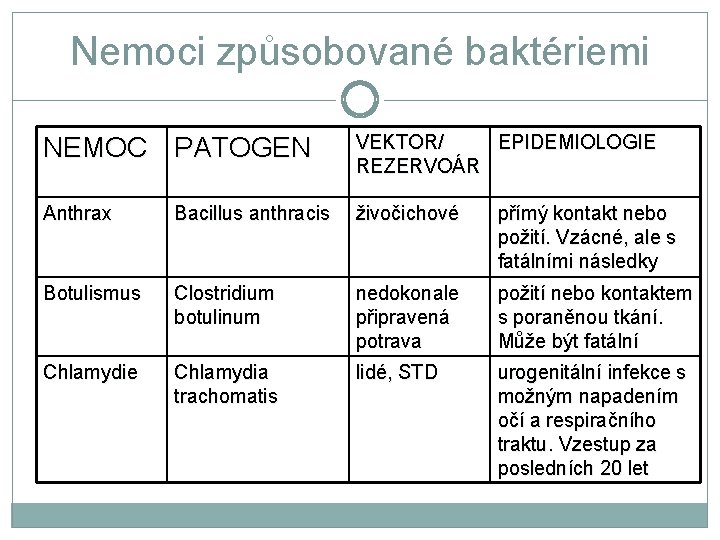 Nemoci způsobované baktériemi

| NEMOC | PATOGEN | VEKTOR/ REZERVOÁR | EPIDEMIOLOGIE |
|---|---|---|---|
| Anthrax | Bacillus anthracis | živočichové | přímý kontakt nebo požití. Vzácné, ale s fatálními následky |
| Botulismus | Clostridium botulinum | nedokonale připravená potrava | požití nebo kontaktem s poraněnou tkání. Může být fatální |
| Chlamydie | Chlamydia trachomatis | lidé, STD | urogenitální infekce s možným napadením očí a respiračního traktu. Vzestup za posledních 20 let |